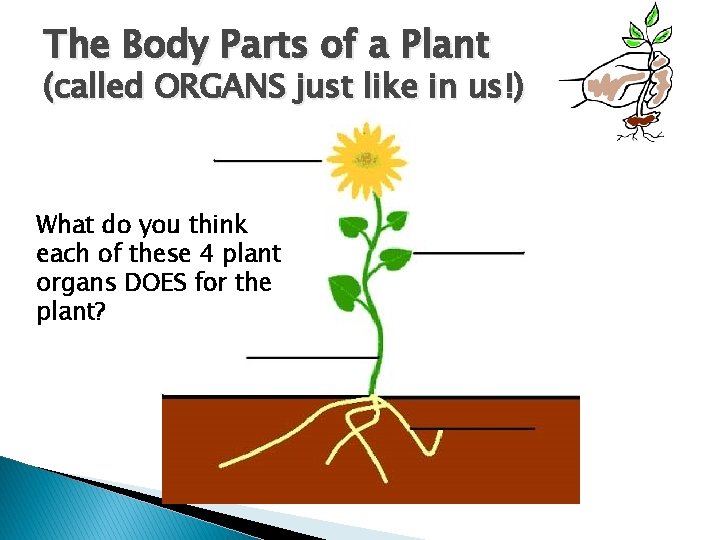 The Body Parts of a Plant
(called ORGANS just like in us!)

What do you think each of these 4 plant organs DOES for the plant?